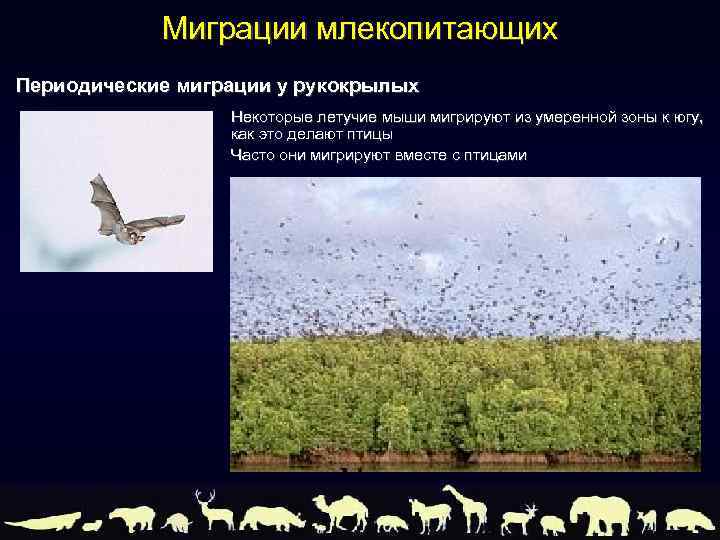 Миграции млекопитающих

Периодические миграции у рукокрылых

Некоторые летучие мыши мигрируют из умеренной зоны к югу, как это делают птицы

Часто они мигрируют вместе с птицами